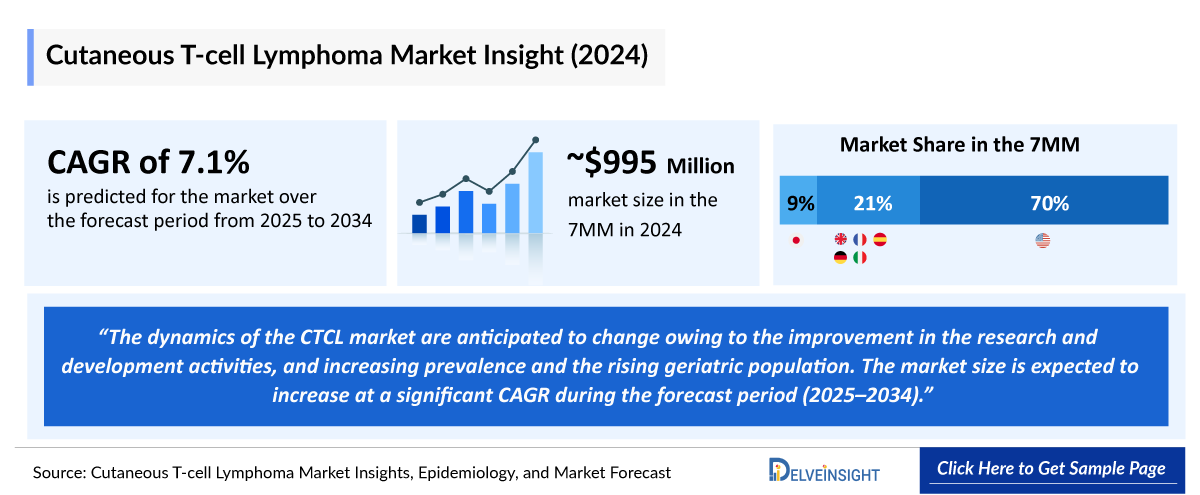 Cutaneous T-cell Lymphoma Market Insight (2024)

CAGR of 7.1%
is predicted for the market over the forecast period from 2025 to 2034

~$995 Million
market size in the 7MM in 2024

Market Share in the 7MM

9% 21% 70%

"The dynamics of the CTCL market are anticipated to change owing to the improvement in the research and development activities, and increasing prevalence and the rising geriatric population. The market size is expected to increase at a significant CAGR during the forecast period (2025–2034)."

Source: Cutaneous T-cell Lymphoma Market Insights, Epidemiology, and Market Forecast

DELVEINSIGHT

Click Here to Get Sample Page